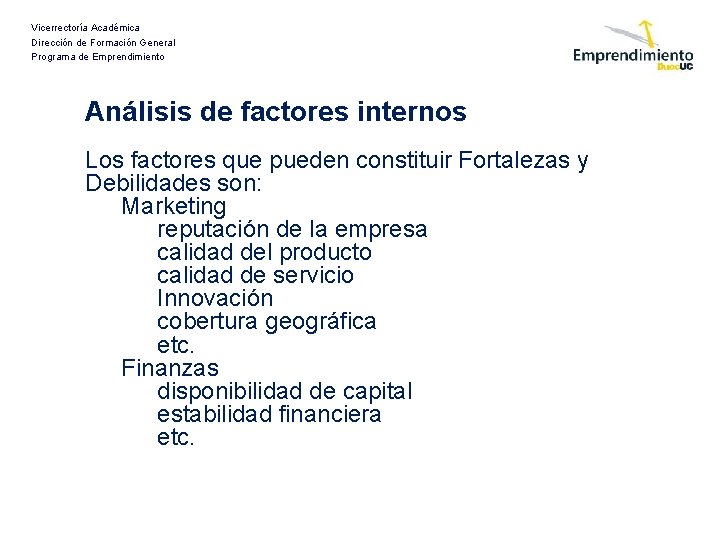 Vicerrectoría Académica
Dirección de Formación General
Programa de Emprendimiento

Emprendimiento DuocUC

Análisis de factores internos

Los factores que pueden constituir Fortalezas y Debilidades son:
Marketing
reputación de la empresa
calidad del producto
calidad de servicio
Innovación
cobertura geográfica
etc.
Finanzas
disponibilidad de capital
estabilidad financiera
etc.